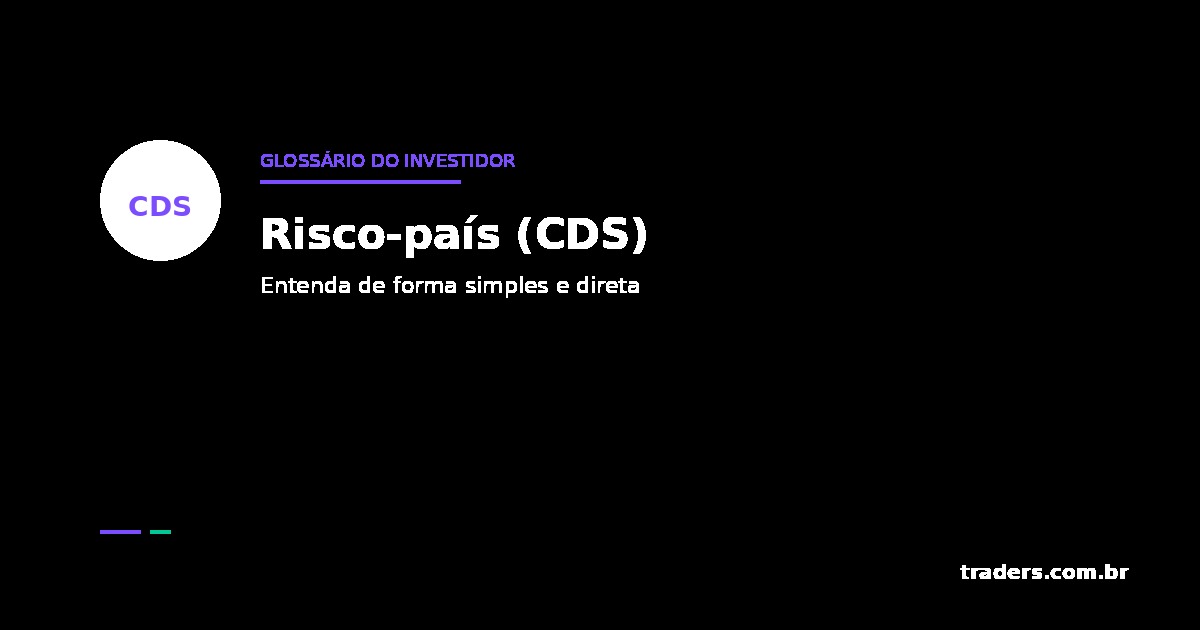 CDS

GLOSSÁRIO DO INVESTIDOR

Risco-país (CDS)

Entenda de forma simples e direta

traders.com.br